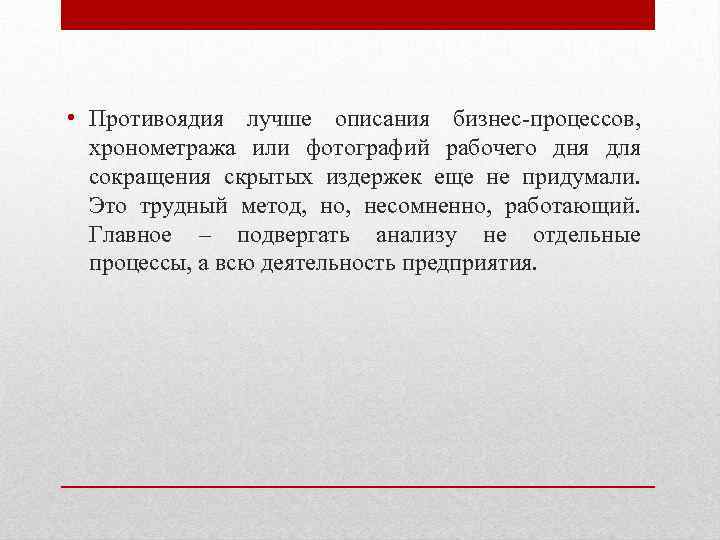 • Противоядия лучше описания бизнес-процессов, хронометража или фотографий рабочего дня для сокращения скрытых издержек еще не придумали. Это трудный метод, но, несомненно, работающий. Главное – подвергать анализу не отдельные процессы, а всю деятельность предприятия.